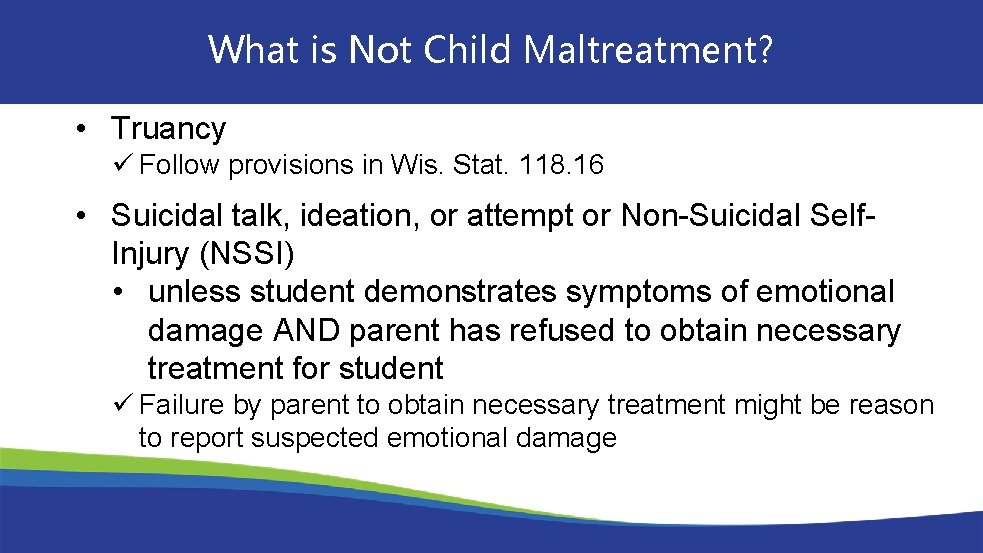 What is Not Child Maltreatment?

• Truancy
✓ Follow provisions in Wis. Stat. 118.16

• Suicidal talk, ideation, or attempt or Non-Suicidal Self-Injury (NSSI)
• unless student demonstrates symptoms of emotional damage AND parent has refused to obtain necessary treatment for student
✓ Failure by parent to obtain necessary treatment might be reason to report suspected emotional damage